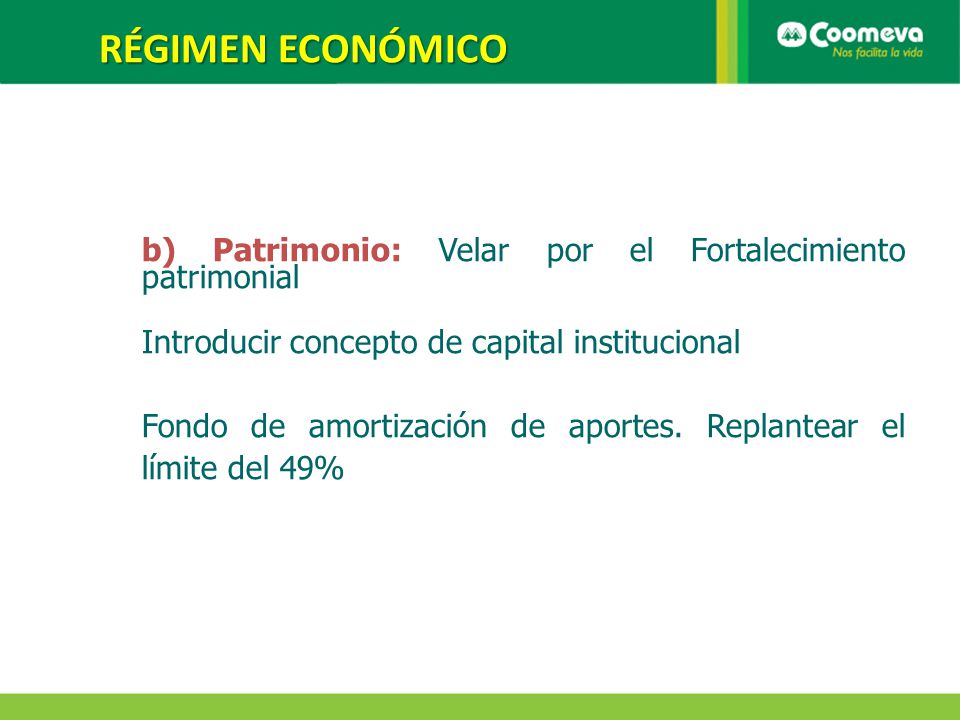 RÉGIMEN ECONÓMICO

Coomeva
Nos facilita la vida

b) Patrimonio: Velar por el Fortalecimiento patrimonial

Introducir concepto de capital institucional

Fondo de amortización de aportes. Replantear el límite del 49%